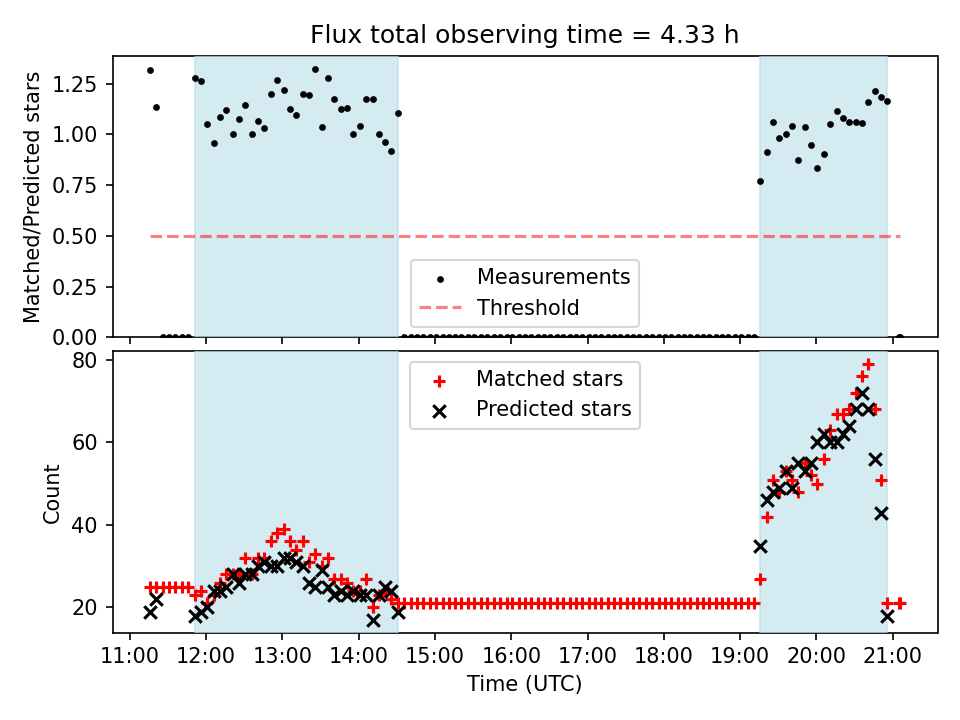 Flux total observing time = 4.33 h

Matched/Predicted stars

1.25
1.00
0.75
0.50
0.25
0.00

Measurements
Threshold

Count

80
60
40
20

Matched stars
Predicted stars

11:00 12:00 13:00 14:00 15:00 16:00 17:00 18:00 19:00 20:00 21:00

Time (UTC)